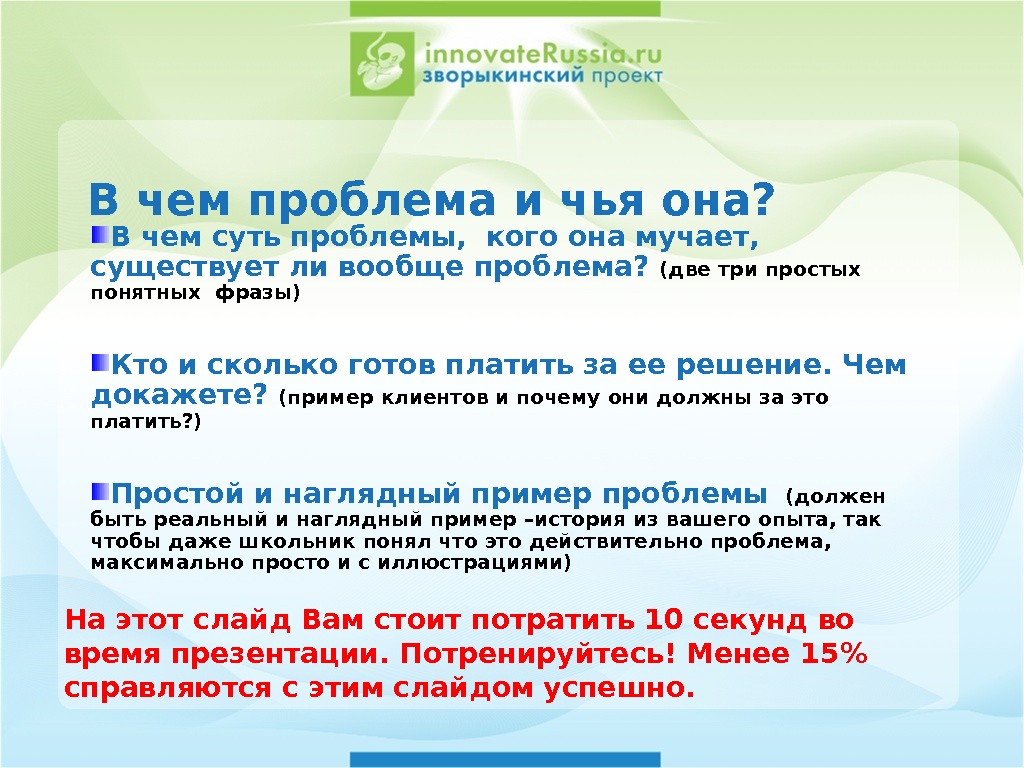 innovateRussia.ru
зворыкинский проект

В чем проблема и чья она?

В чем суть проблемы, кого она мучает, существует ли вообще проблема? (две три простых понятных фразы)

Кто и сколько готов платить за ее решение. Чем докажете? (пример клиентов и почему они должны за это платить?)

Простой и наглядный пример проблемы (должен быть реальный и наглядный пример –история из вашего опыта, так чтобы даже школьник понял что это действительно проблема, максимально просто и с иллюстрациями)

На этот слайд Вам стоит потратить 10 секунд во время презентации. Потренируйтесь! Менее 15% справляются с этим слайдом успешно.